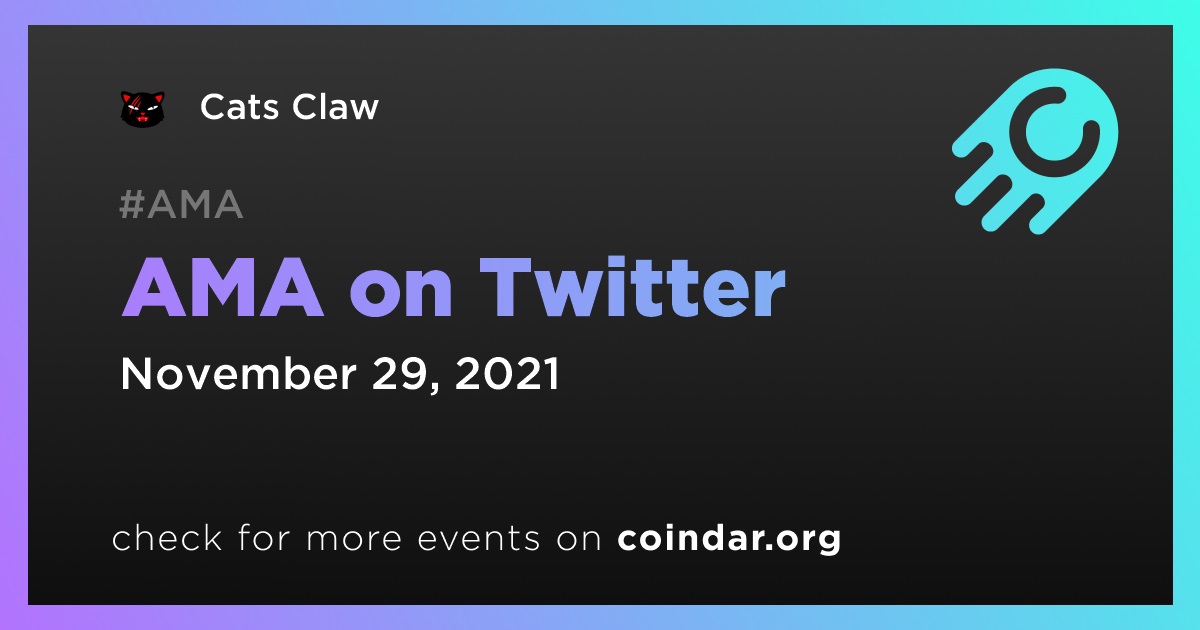 Cats Claw

#AMA

AMA on Twitter

November 29, 2021

check for more events on coindar.org